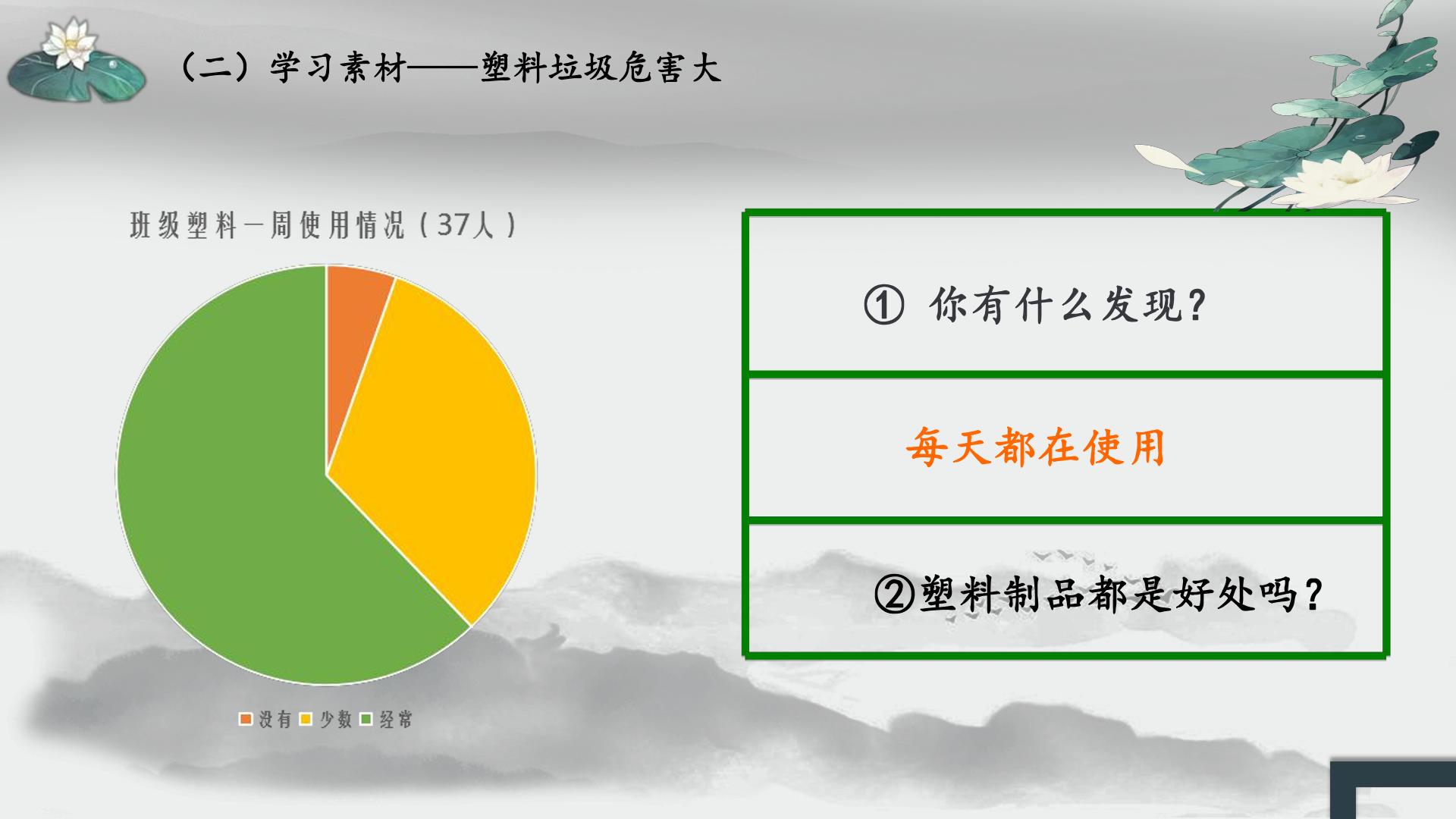 （二）学习素材——塑料垃圾危害大

班级塑料一周使用情况（37人）

没有 少数 经常

① 你有什么发现？

每天都在使用

②塑料制品都是好处吗？